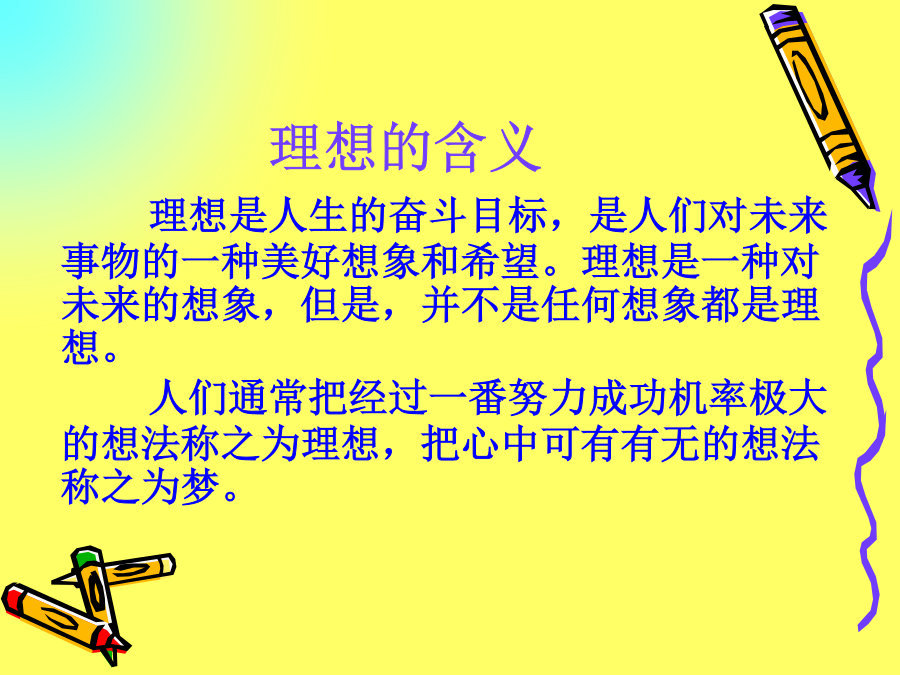 理想的含义

理想是人生的奋斗目标，是人们对未来事物的一种美好想象和希望。理想是一种对未来的想象，但是，并不是任何想象都是理想。

人们通常把经过一番努力成功机率极大的想法称之为理想，把心中可有有无的想法称之为梦。